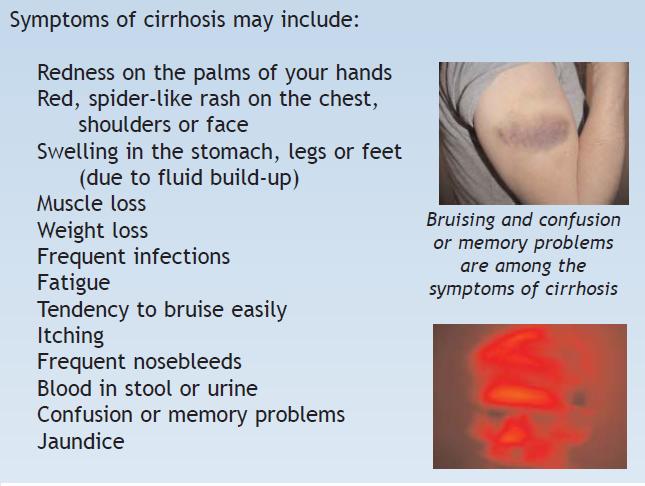 Symptoms of cirrhosis may include:

Redness on the palms of your hands
Red, spider-like rash on the chest, shoulders or face
Swelling in the stomach, legs or feet (due to fluid build-up)
Muscle loss
Weight loss
Frequent infections
Fatigue
Tendency to bruise easily
Itching
Frequent nosebleeds
Blood in stool or urine
Confusion or memory problems
Jaundice

Bruising and confusion or memory problems are among the symptoms of cirrhosis